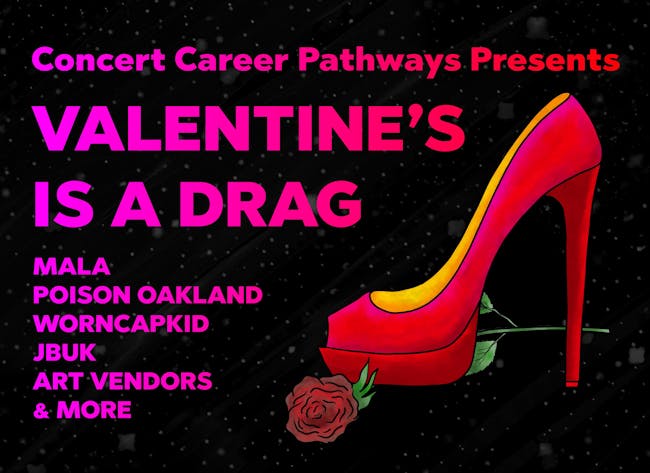 Concert Career Pathways Presents

VALENTINE'S IS A DRAG

MALA
POISON OAKLAND
WORNCAPKID
JBUK
ART VENDORS
& MORE